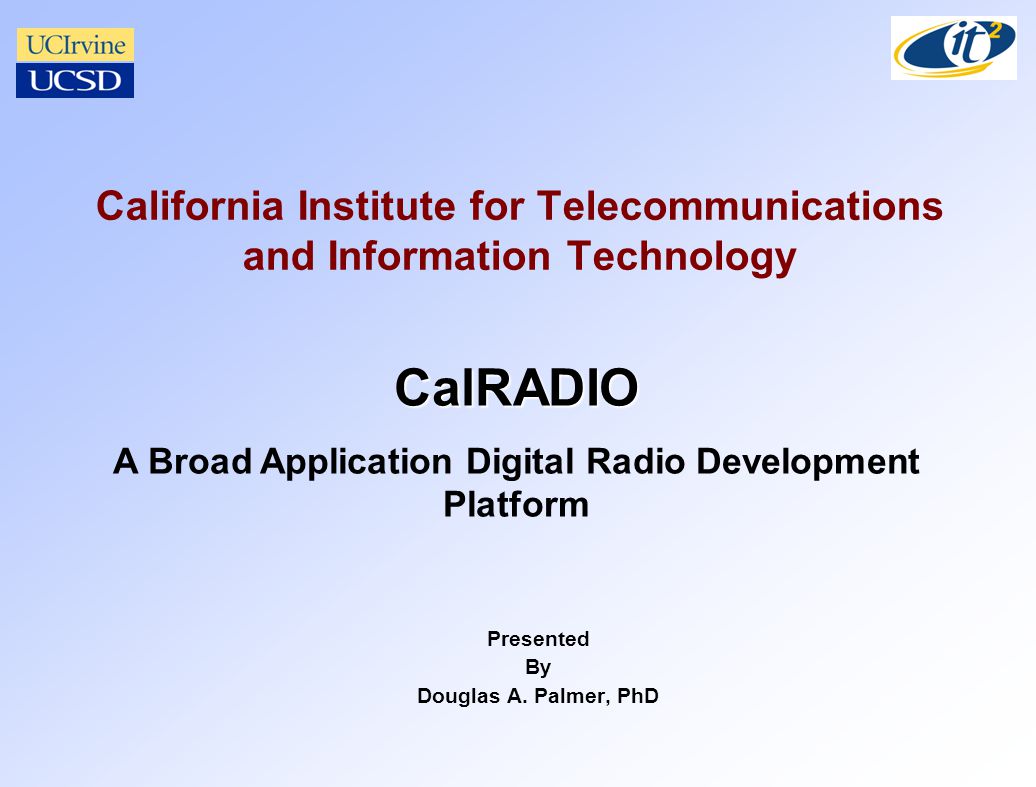 UCIrvine
UCSD

$it^2$

California Institute for Telecommunications and Information Technology

CalRADIO

A Broad Application Digital Radio Development Platform

Presented
By
Douglas A. Palmer, PhD